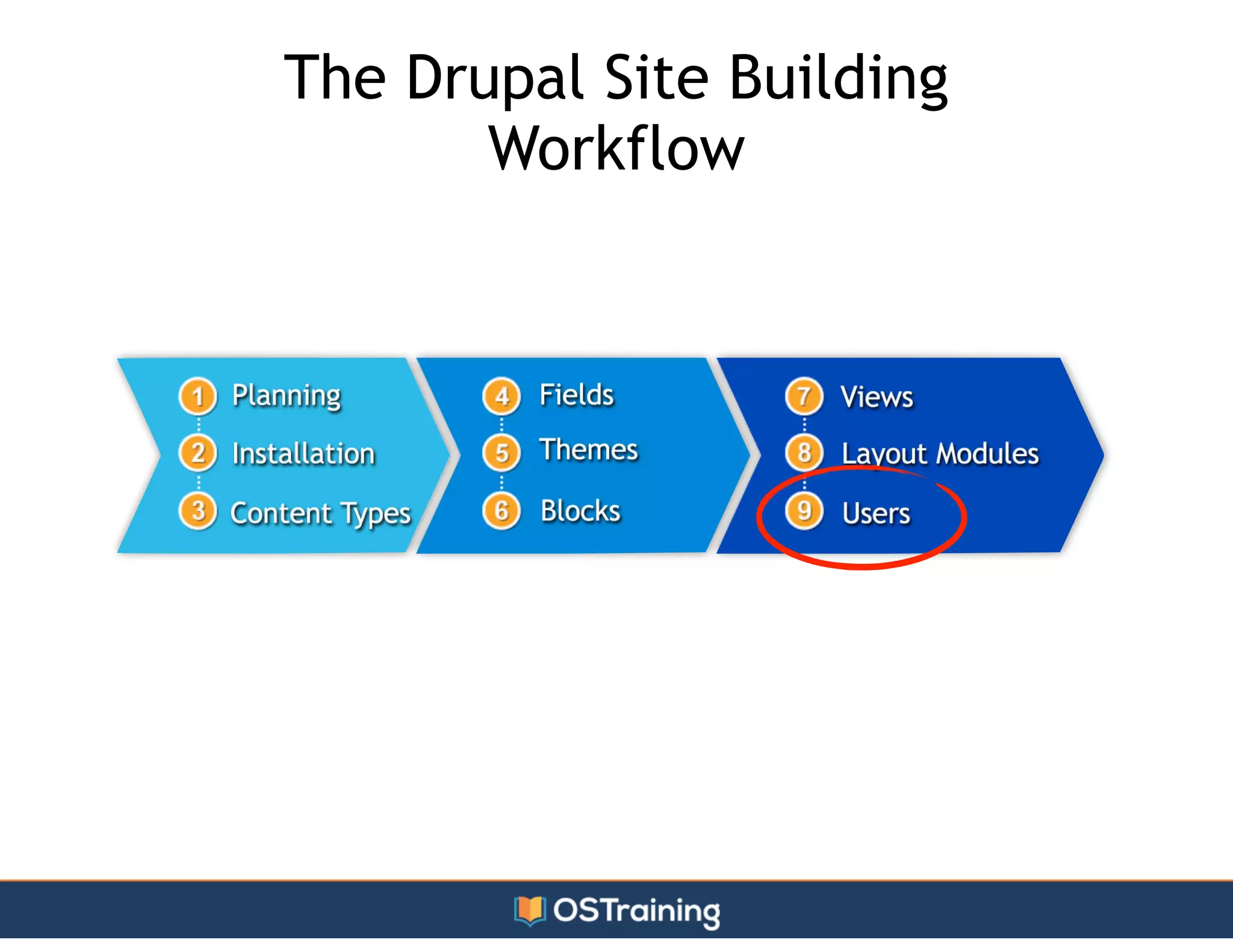 The Drupal Site Building Workflow

1 Planning
2 Installation
3 Content Types

4 Fields
5 Themes
6 Blocks

7 Views
8 Layout Modules
9 Users

OSTraining